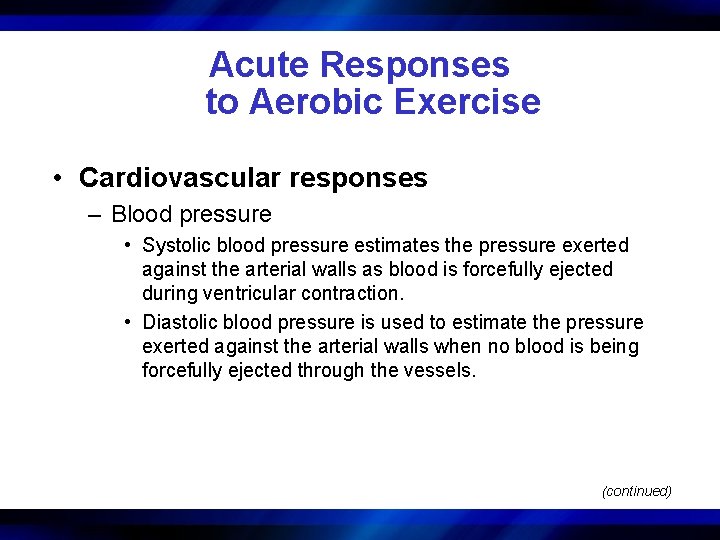 Acute Responses to Aerobic Exercise

• Cardiovascular responses
– Blood pressure
• Systolic blood pressure estimates the pressure exerted against the arterial walls as blood is forcefully ejected during ventricular contraction.
• Diastolic blood pressure is used to estimate the pressure exerted against the arterial walls when no blood is being forcefully ejected through the vessels.

(continued)